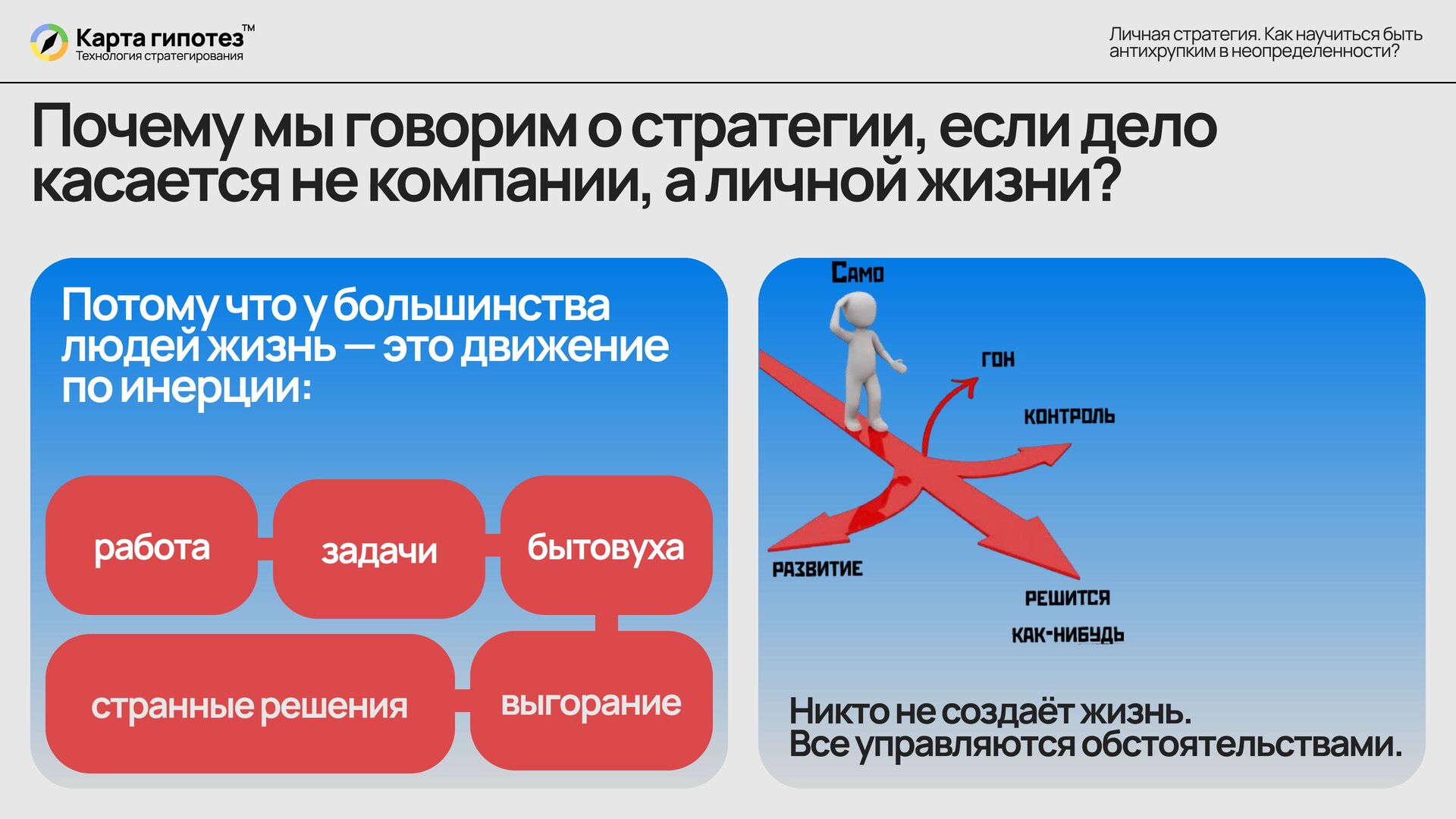 Карта гипотез™
Технология стратегирования

Личная стратегия. Как научиться быть антихрупким в неопределенности?

Почему мы говорим о стратегии, если дело касается не компании, а личной жизни?

Потому что у большинства людей жизнь — это движение по инерции:

работа

задачи

бытовуха

странные решения

выгорание

Само

гон

контроль

развитие

решится

как-нибудь

Никто не создаёт жизнь.
Все управляются обстоятельствами.